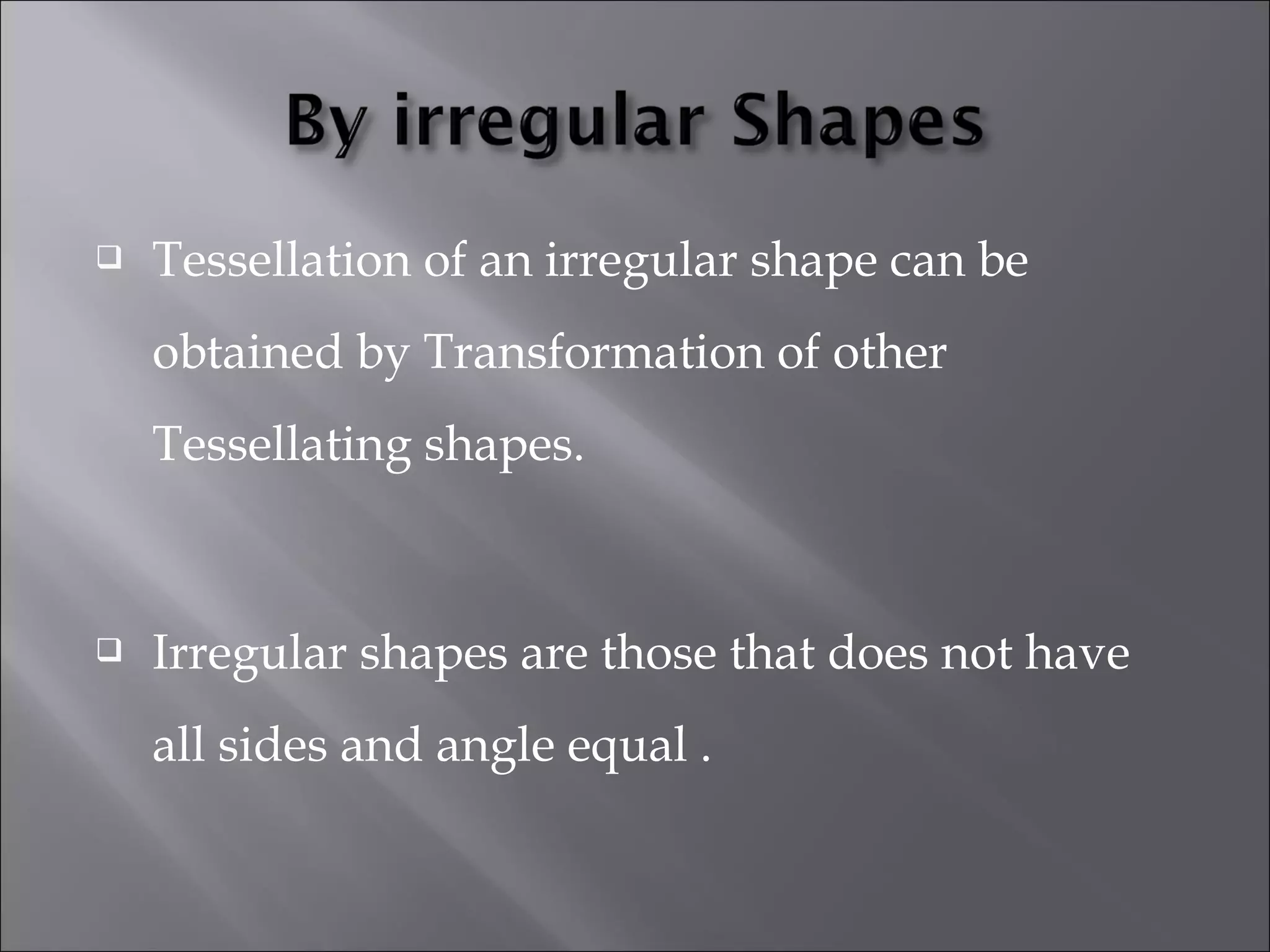 By irregular Shapes

❑ Tessellation of an irregular shape can be obtained by Transformation of other Tessellating shapes.

❑ Irregular shapes are those that does not have all sides and angle equal .